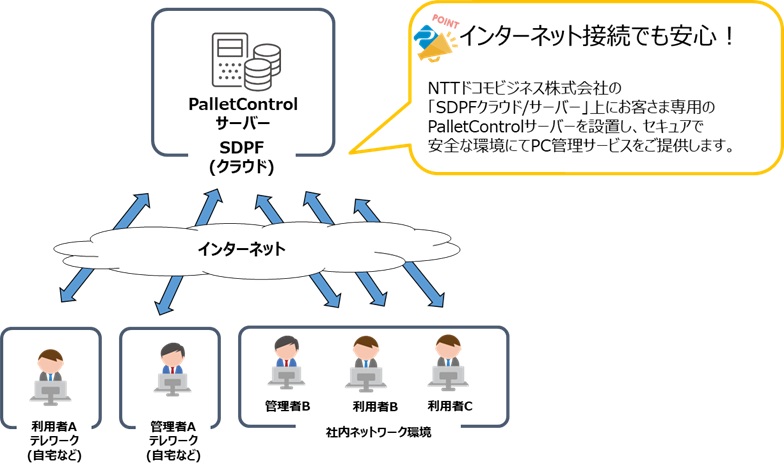 PalletControl
サーバー
SDPF
(クラウド)

POINT
インターネット接続でも安心！

NTTドコモビジネス株式会社の「SDPFクラウド/サーバー」上にお客さま専用のPalletControlサーバーを設置し、セキュアで安全な環境にてPC管理サービスをご提供します。

インターネット

利用者A
テレワーク
(自宅など)

管理者A
テレワーク
(自宅など)

管理者B

利用者B

利用者C

社内ネットワーク環境